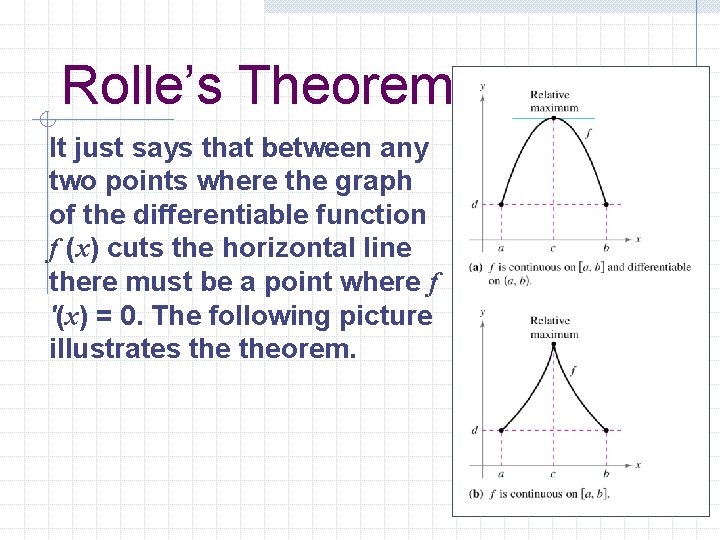 Rolle's Theorem

It just says that between any two points where the graph of the differentiable function $f(x)$ cuts the horizontal line there must be a point where $f'(x) = 0$. The following picture illustrates the theorem.

$y$

Relative maximum

$f$

$d$

$a$ $c$ $b$ $x$

(a) $f$ is continuous on $[a, b]$ and differentiable on $(a, b)$.

$y$

Relative maximum

$f$

$d$

$a$ $c$ $b$ $x$

(b) $f$ is continuous on $[a, b]$.